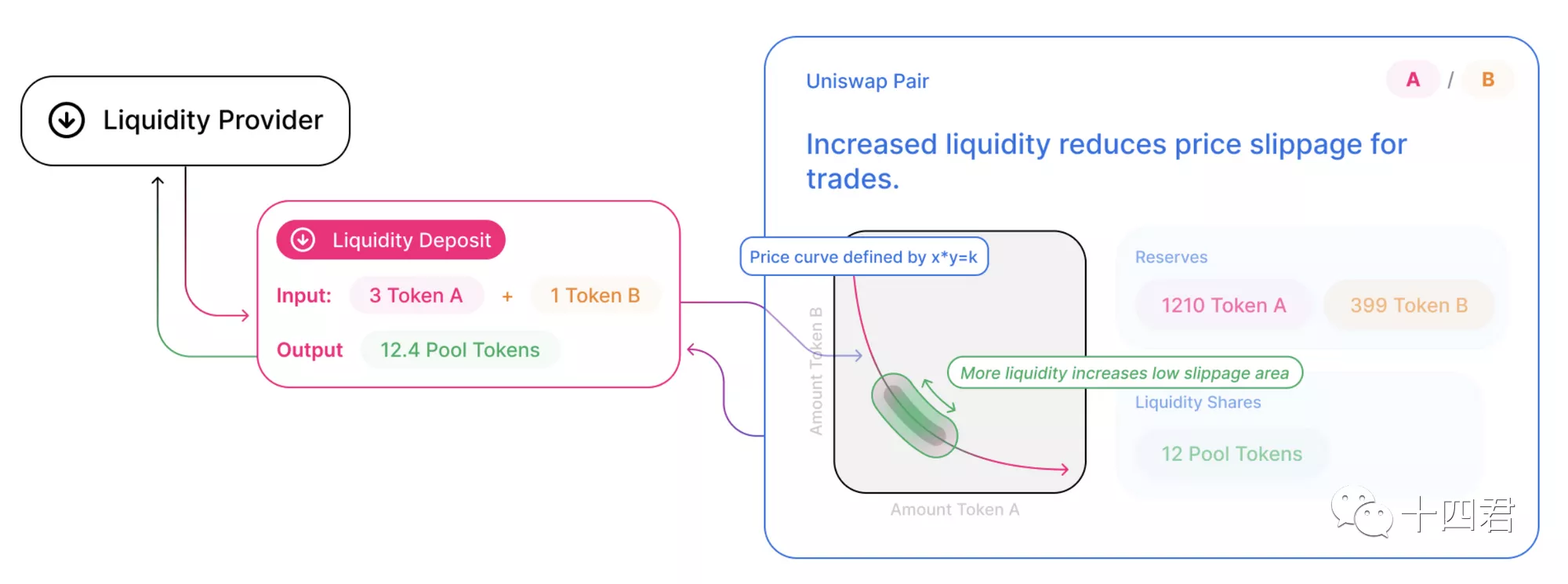 Liquidity Provider

Liquidity Deposit

Input: 3 Token A + 1 Token B

Output 12.4 Pool Tokens

Uniswap Pair

A / B

Increased liquidity reduces price slippage for trades.

Price curve defined by x*y=k

Amount Token B

Amount Token A

More liquidity increases low slippage area

Reserves

1210 Token A

399 Token B

Liquidity Shares

12 Pool Tokens

十四君